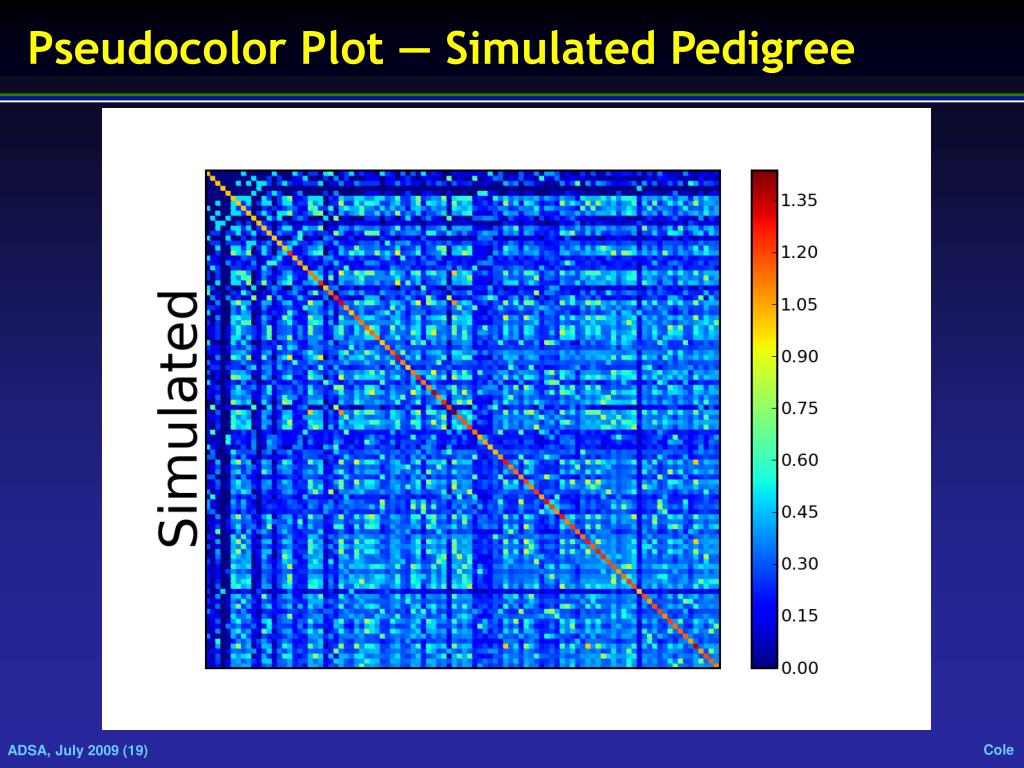 Pseudocolor Plot — Simulated Pedigree

Simulated

1.35
1.20
1.05
0.90
0.75
0.60
0.45
0.30
0.15
0.00

ADSA, July 2009 (19)

Cole